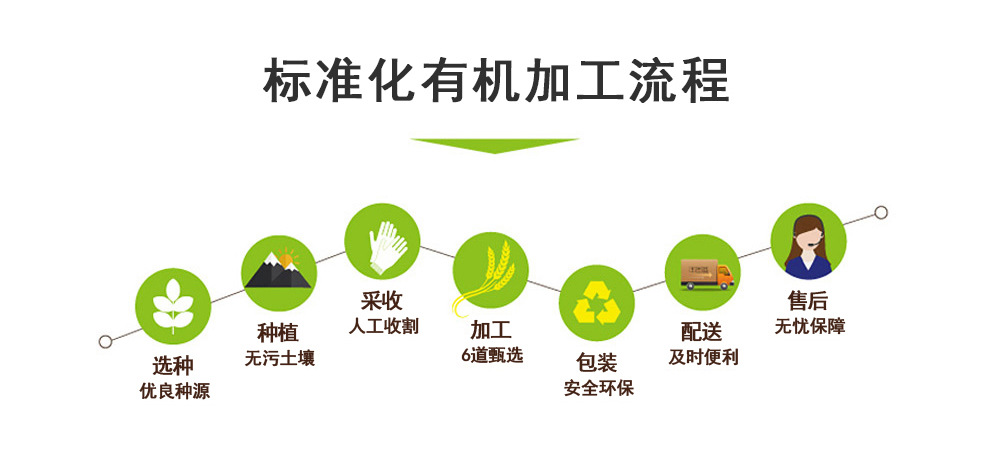 标准化有机加工流程

选种
优良种源

种植
无污土壤

采收
人工收割

加工
6道甄选

包装
安全环保

配送
及时便利

售后
无忧保障